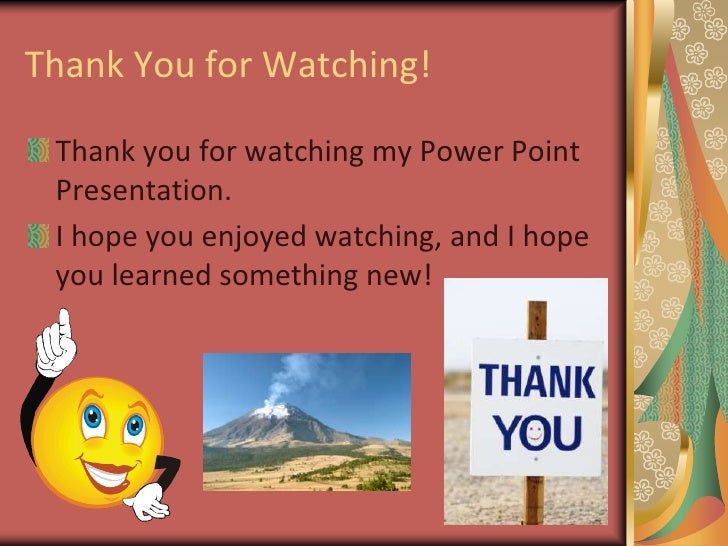 Thank You for Watching!

Thank you for watching my Power Point Presentation.

I hope you enjoyed watching, and I hope you learned something new!

THANK YOU